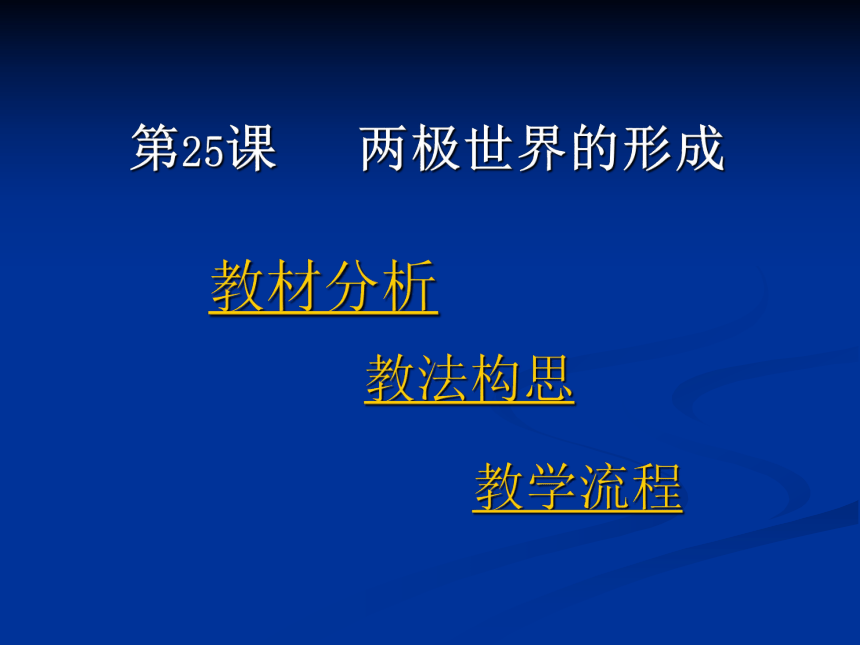 第25课　两极世界的形成

教材分析

教法构思

教学流程